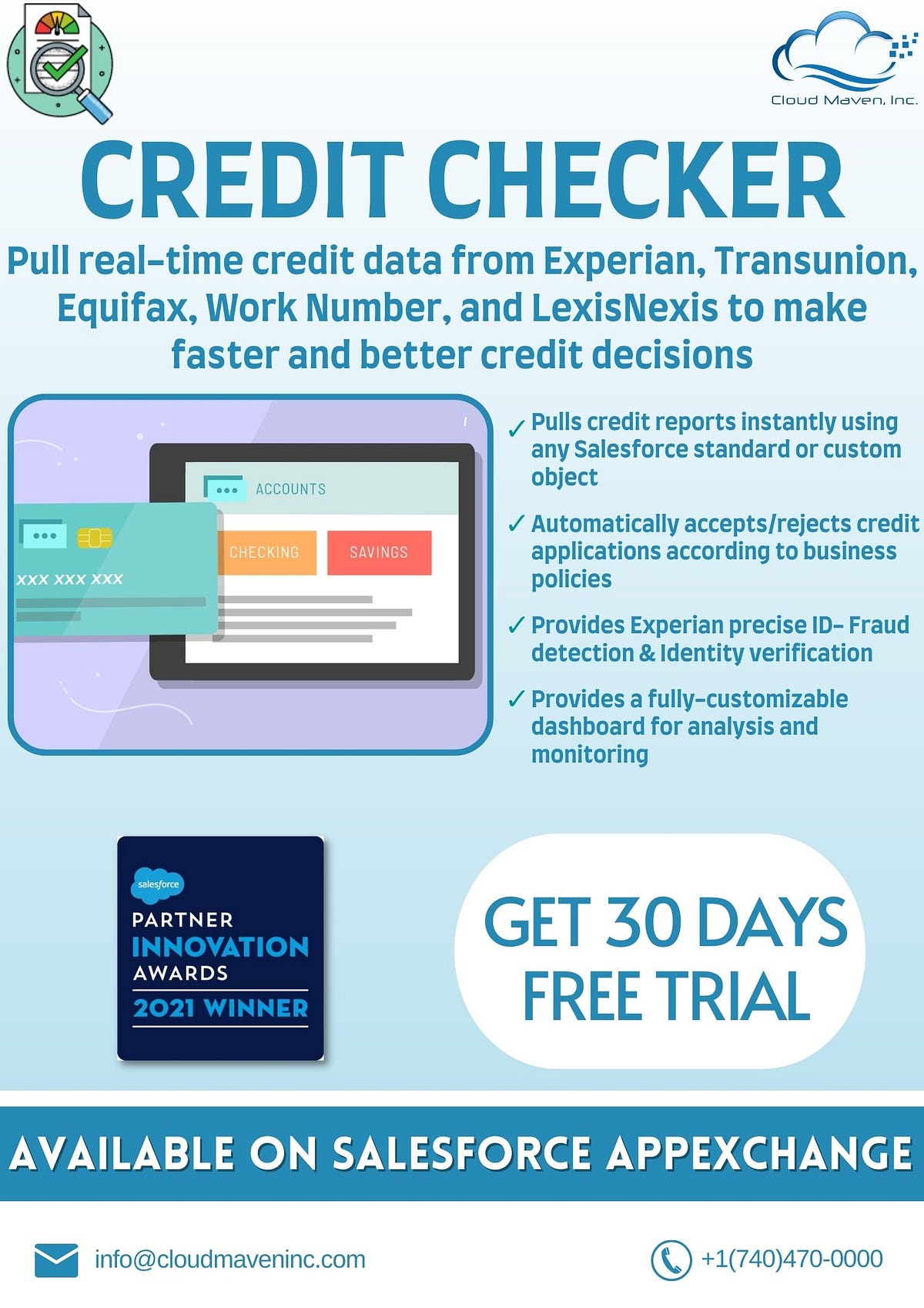 Cloud Maven, Inc.

CREDIT CHECKER

Pull real-time credit data from Experian, Transunion, Equifax, Work Number, and LexisNexis to make faster and better credit decisions

ACCOUNTS
CHECKING
SAVINGS
XXX XXX XXX

✓ Pulls credit reports instantly using any Salesforce standard or custom object

✓ Automatically accepts/rejects credit applications according to business policies

✓ Provides Experian precise ID- Fraud detection & Identity verification

✓ Provides a fully-customizable dashboard for analysis and monitoring

salesforce
PARTNER
INNOVATION
AWARDS
2021 WINNER

GET 30 DAYS FREE TRIAL

AVAILABLE ON SALESFORCE APPEXCHANGE

info@cloudmaveninc.com

+1(740)470-0000